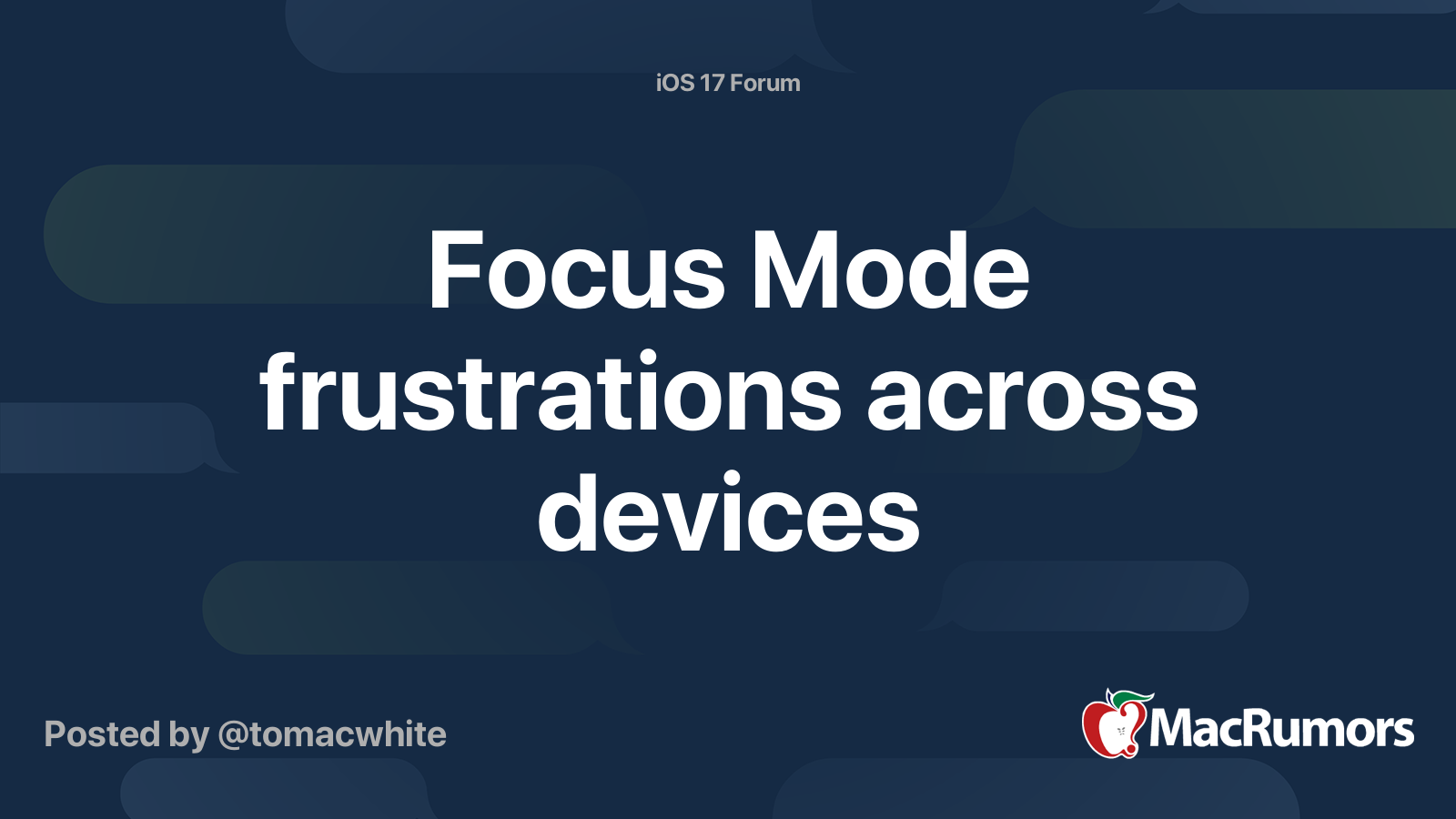 iOS 17 Forum

Focus Mode frustrations across devices

Posted by @tomacwhite

MacRumors